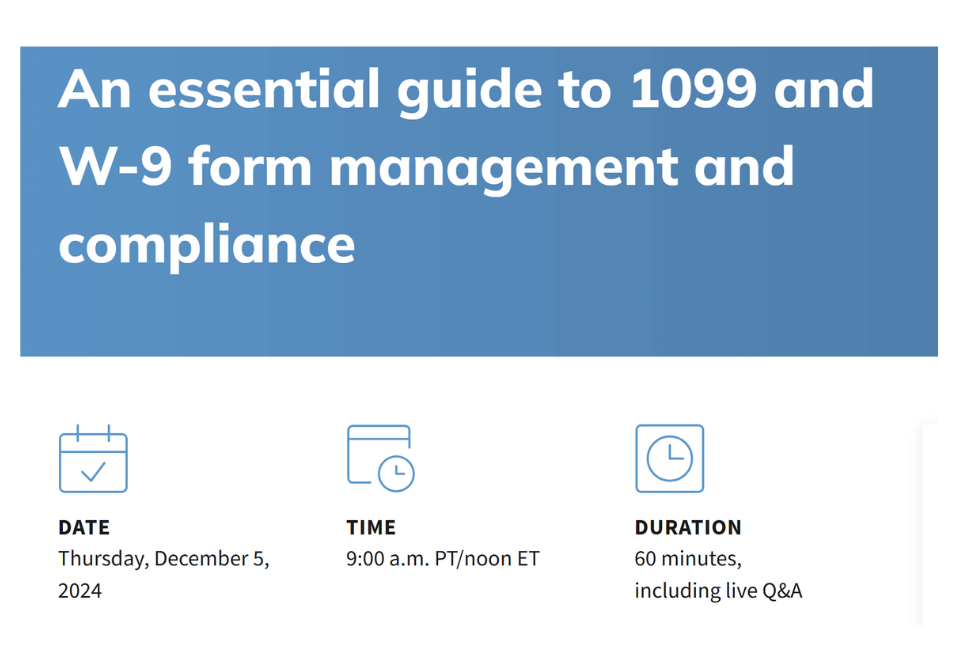 An essential guide to 1099 and W-9 form management and compliance

DATE
Thursday, December 5, 2024

TIME
9:00 a.m. PT/noon ET

DURATION
60 minutes, including live Q&A